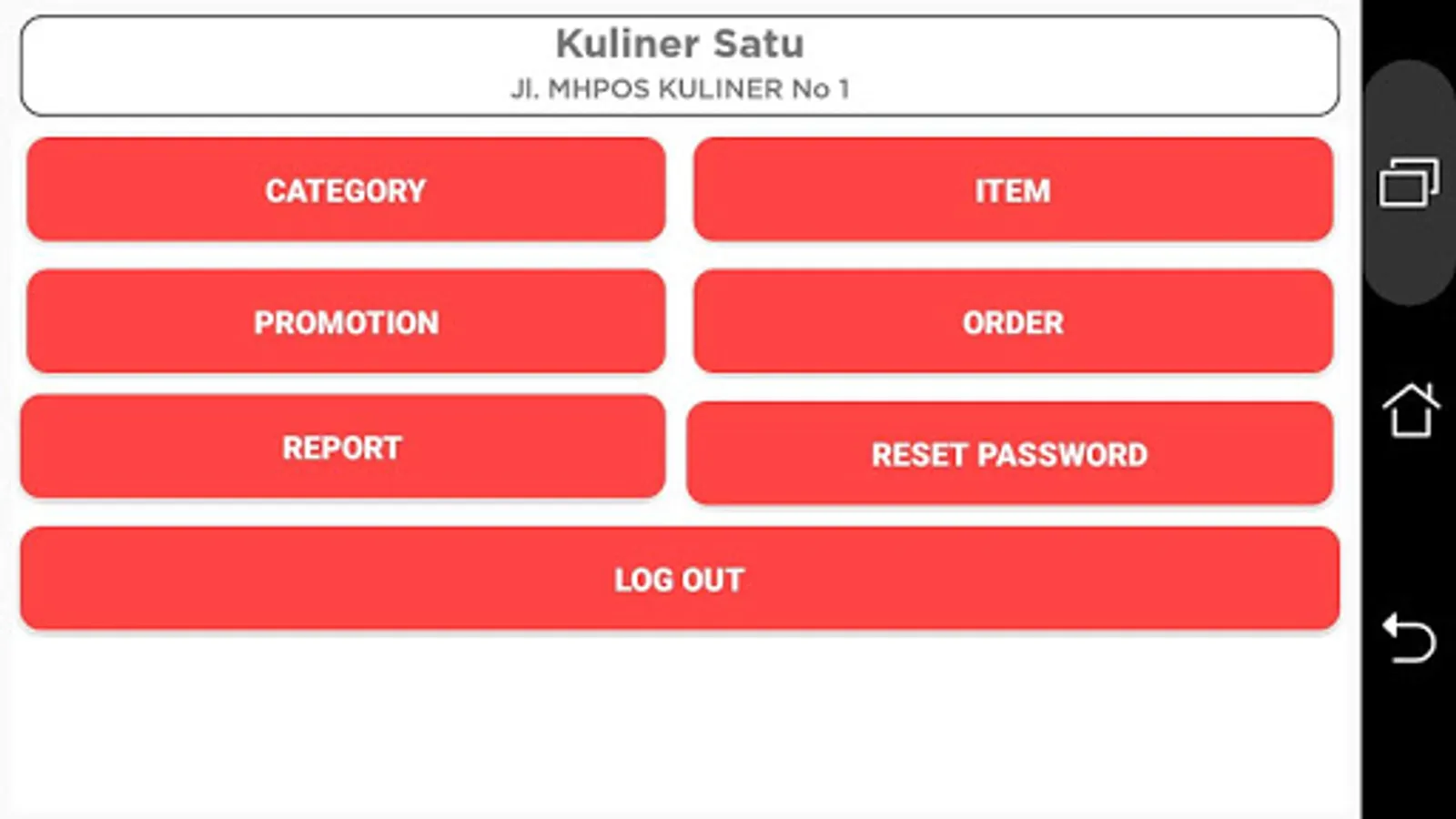 Kuliner Satu
Jl. MHPOS KULINER No 1

CATEGORY

ITEM

PROMOTION

ORDER

REPORT

RESET PASSWORD

LOG OUT